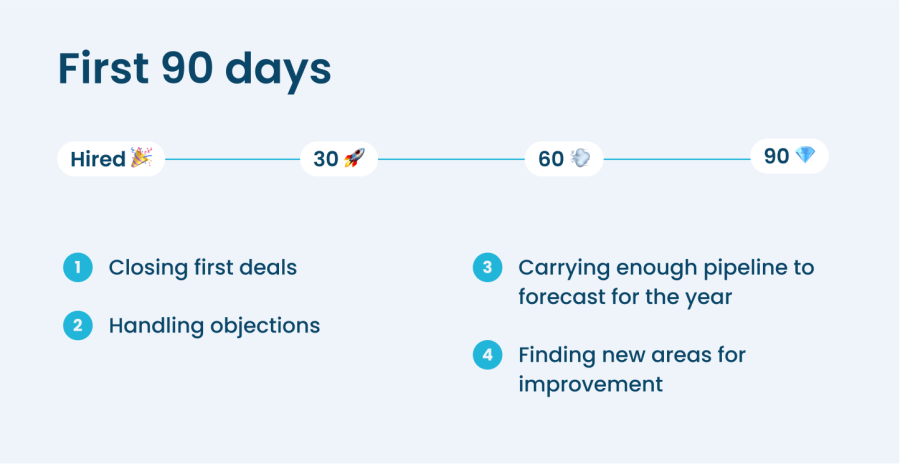 First 90 days

Hired 🎉 30 🚀 60 💨 90 💎

1 Closing first deals

2 Handling objections

3 Carrying enough pipeline to forecast for the year

4 Finding new areas for improvement